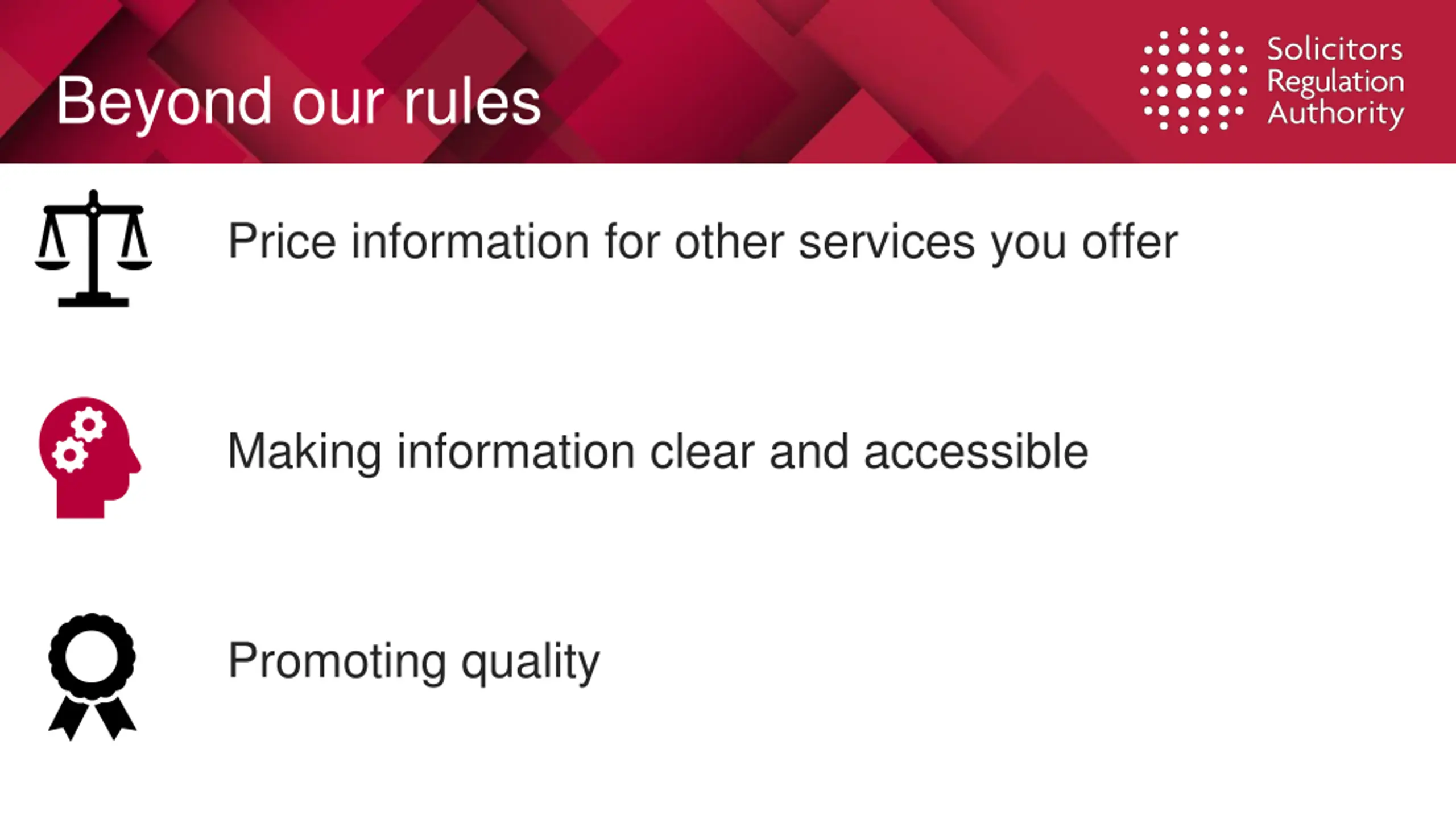 Beyond our rules

Solicitors
Regulation
Authority

Price information for other services you offer

Making information clear and accessible

Promoting quality